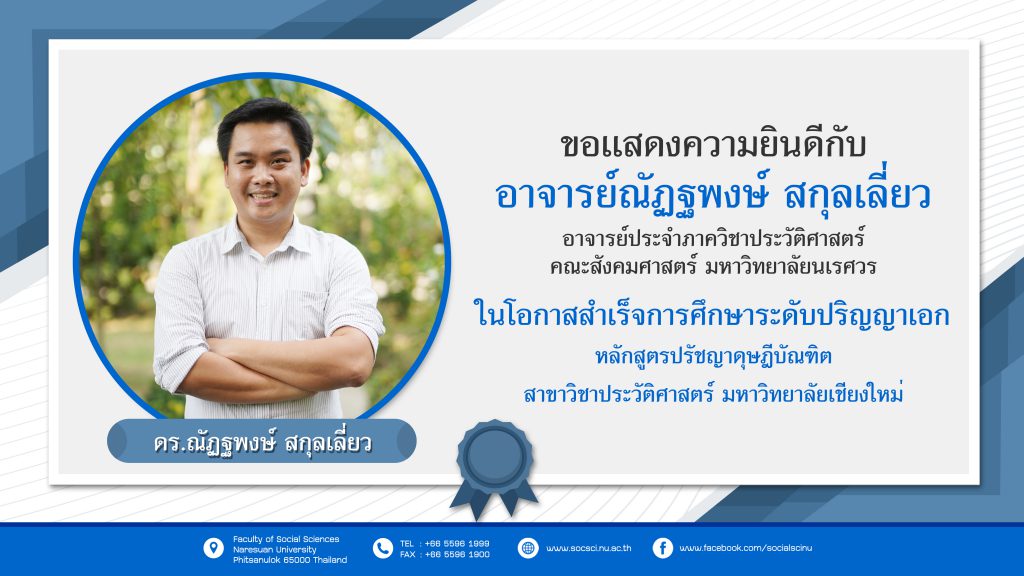 ขอแสดงความยินดีกับ
อาจารย์ณัฏฐพงษ์ สกุลเลี่ยว
อาจารย์ประจำภาควิชาประวัติศาสตร์
คณะสังคมศาสตร์ มหาวิทยาลัยนเรศวร

ในโอกาสสำเร็จการศึกษาระดับปริญญาเอก
หลักสูตรปรัชญาดุษฎีบัณฑิต
สาขาวิชาประวัติศาสตร์ มหาวิทยาลัยเชียงใหม่

ดร.ณัฏฐพงษ์ สกุลเลี่ยว

Faculty of Social Sciences
Naresuan University
Phitsanulok 65000 Thailand

TEL : +66 5596 1999
FAX : +66 5596 1900

www.socsci.nu.ac.th

www.facebook.com/socialscinu